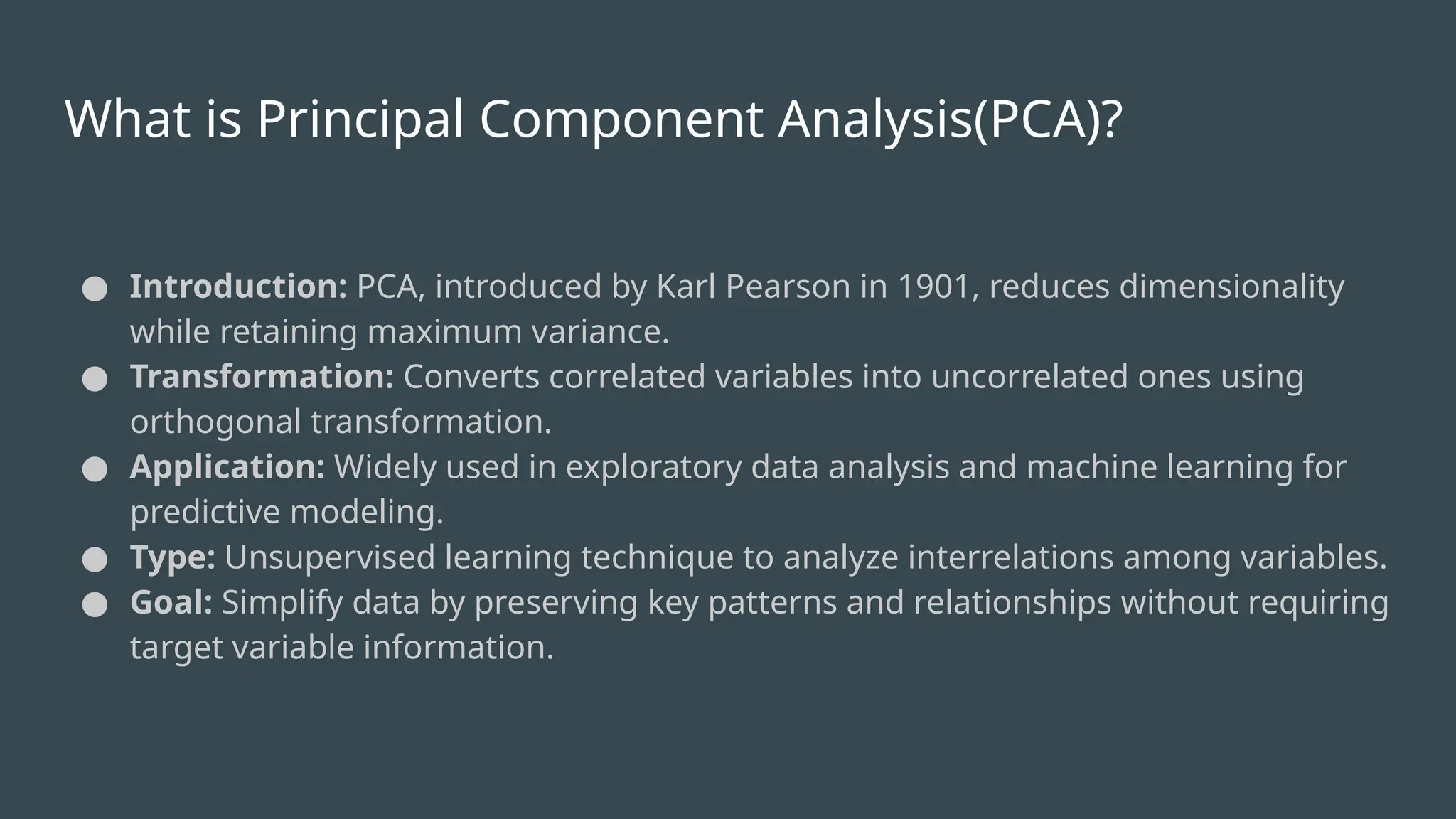 What is Principal Component Analysis(PCA)?

● Introduction: PCA, introduced by Karl Pearson in 1901, reduces dimensionality while retaining maximum variance.
● Transformation: Converts correlated variables into uncorrelated ones using orthogonal transformation.
● Application: Widely used in exploratory data analysis and machine learning for predictive modeling.
● Type: Unsupervised learning technique to analyze interrelations among variables.
● Goal: Simplify data by preserving key patterns and relationships without requiring target variable information.